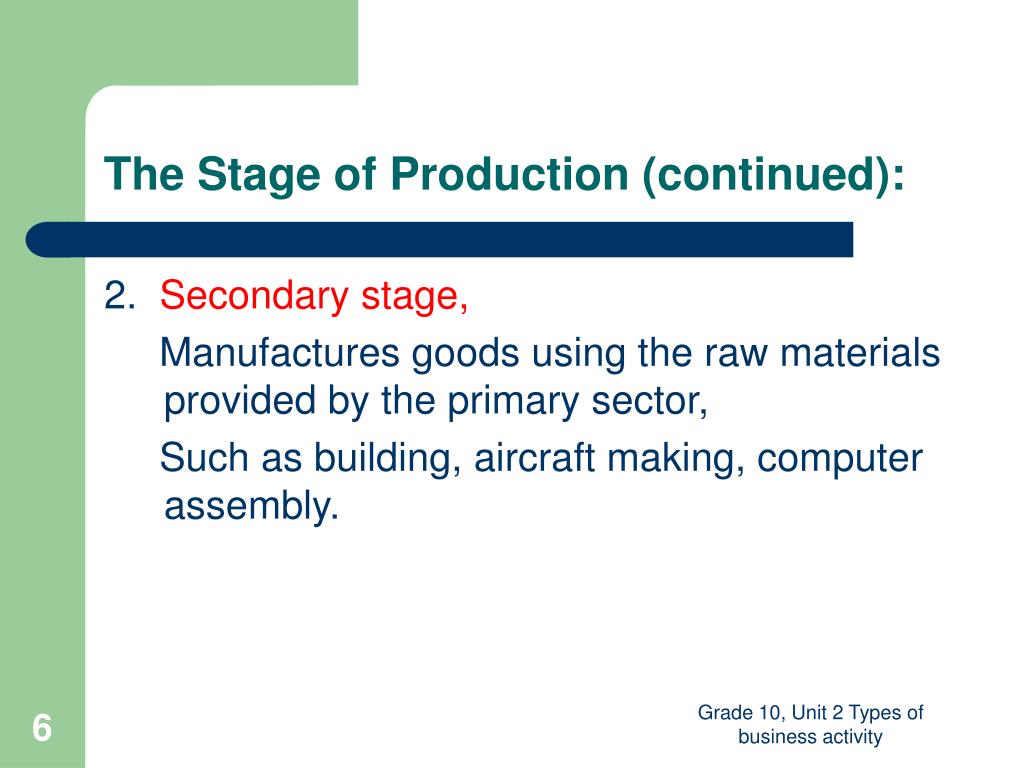 The Stage of Production (continued):

2. Secondary stage,

Manufactures goods using the raw materials provided by the primary sector,

Such as building, aircraft making, computer assembly.

6

Grade 10, Unit 2 Types of business activity